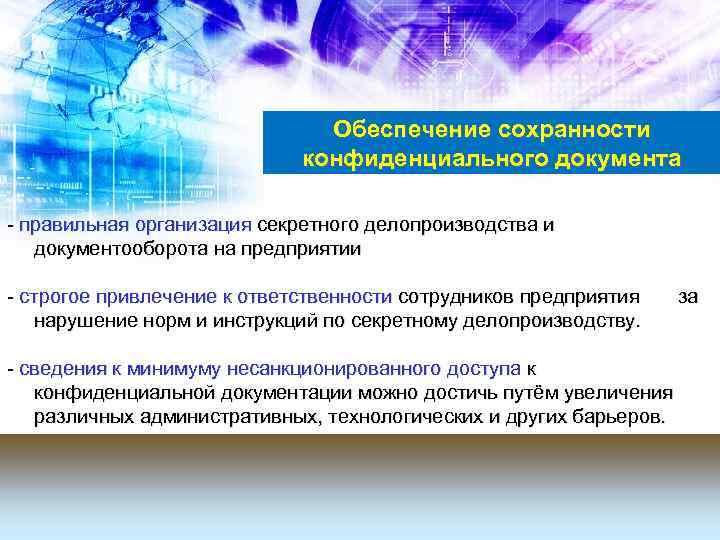 Обеспечение сохранности конфиденциального документа

- правильная организация секретного делопроизводства и документооборота на предприятии

- строгое привлечение к ответственности сотрудников предприятия за нарушение норм и инструкций по секретному делопроизводству.

- сведения к минимуму несанкционированного доступа к конфиденциальной документации можно достичь путём увеличения различных административных, технологических и других барьеров.